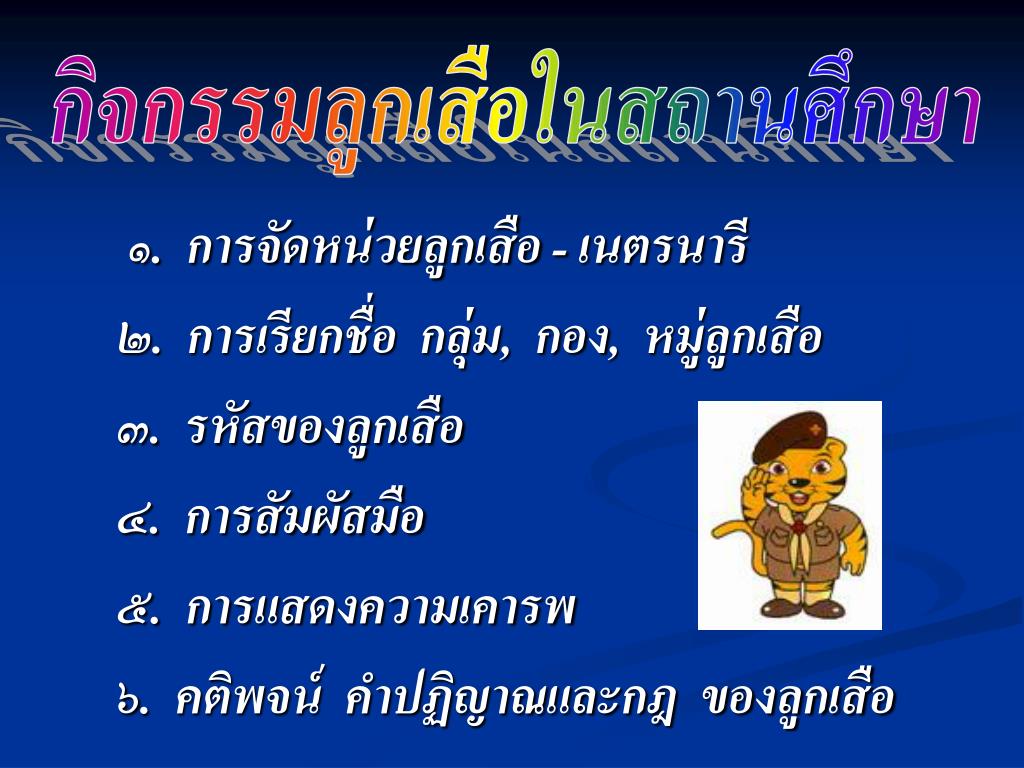 กิจกรรมลูกเสือในสถานศึกษา

๑. การจัดหน่วยลูกเสือ - เนตรนารี

๒. การเรียกชื่อ กลุ่ม, กอง, หมู่ลูกเสือ

๓. รหัสของลูกเสือ

๔. การสัมผัสมือ

๕. การแสดงความเคารพ

๖. คติพจน์ คำปฏิญาณและกฎ ของลูกเสือ